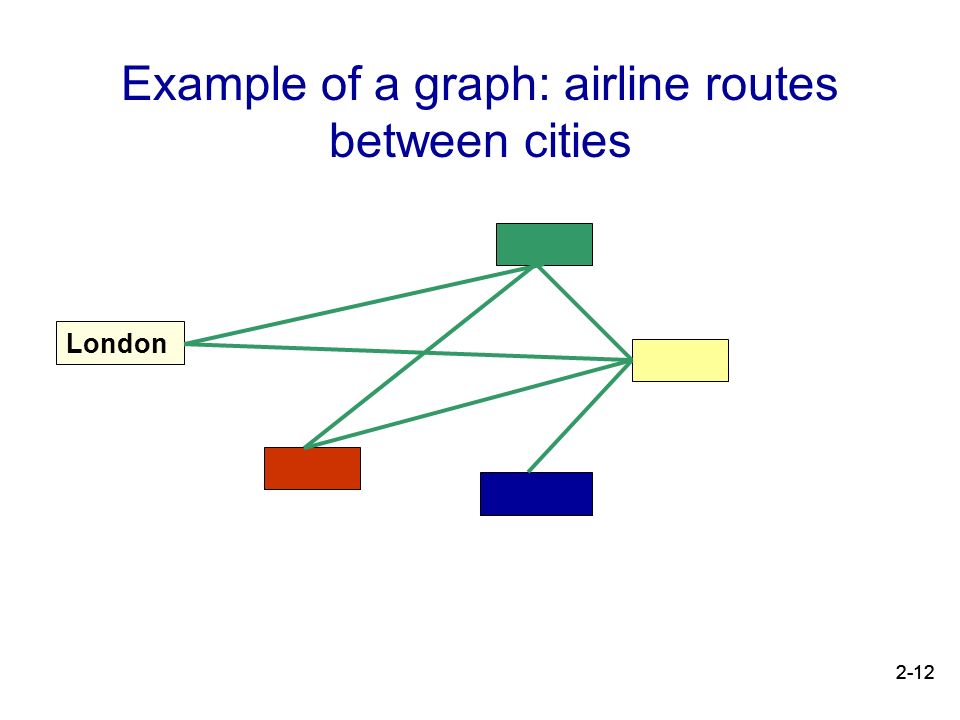 Example of a graph: airline routes between cities

London

2-12